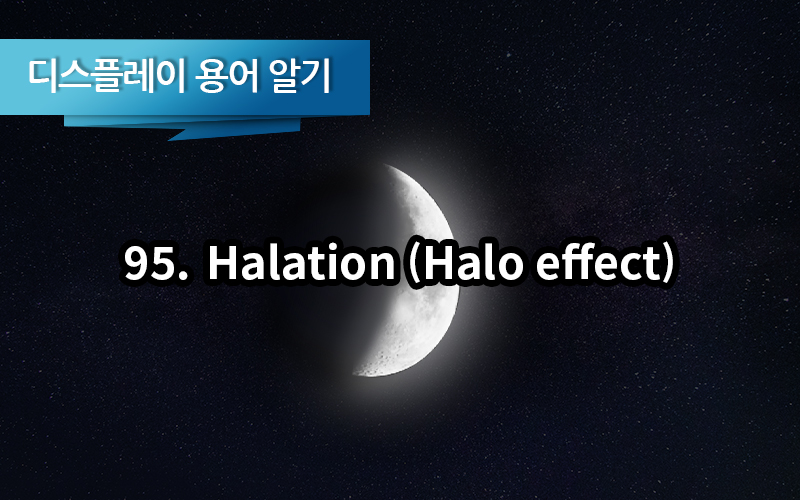 디스플레이 용어 알기

95. Halation (Halo effect)